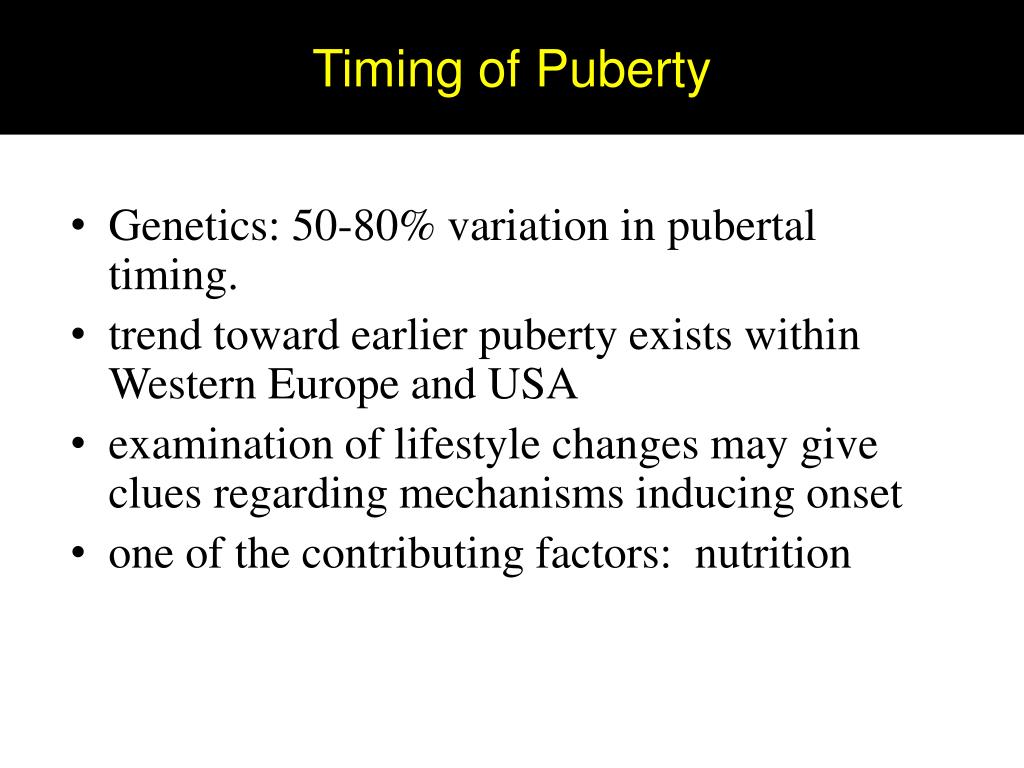 Timing of Puberty

• Genetics: 50-80% variation in pubertal timing.
• trend toward earlier puberty exists within Western Europe and USA
• examination of lifestyle changes may give clues regarding mechanisms inducing onset
• one of the contributing factors: nutrition